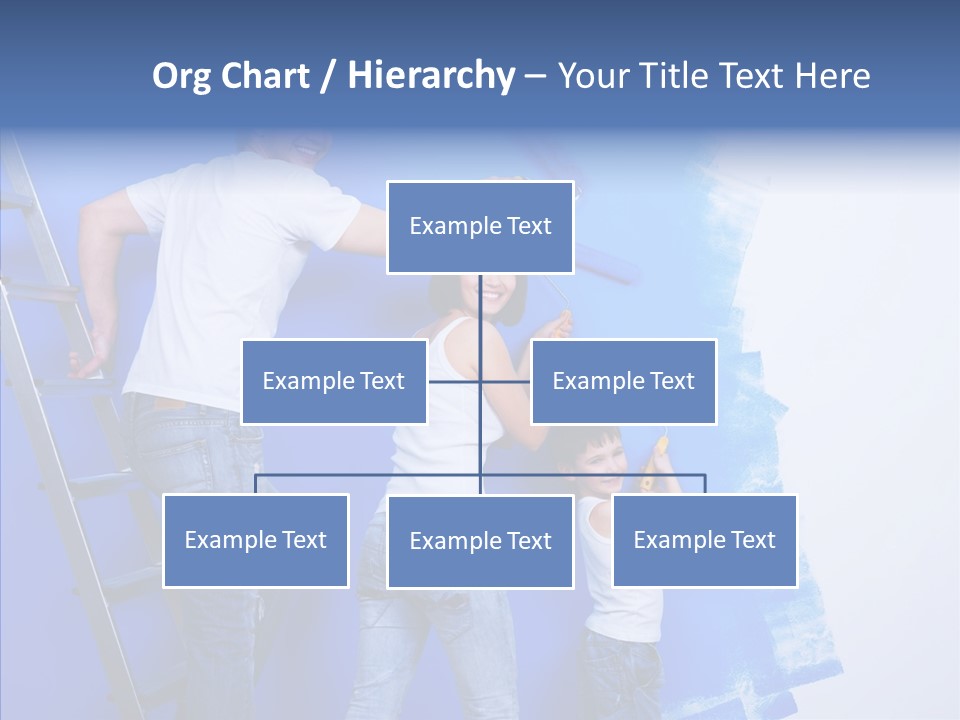 Org Chart / Hierarchy – Your Title Text Here

Example Text

Example Text

Example Text

Example Text

Example Text

Example Text